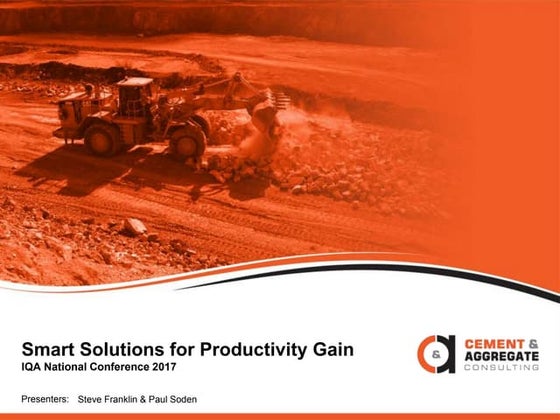 Smart Solutions for Productivity Gain
IQA National Conference 2017

Presenters: Steve Franklin & Paul Soden

&

CEMENT &
AGGREGATE
CONSULTING